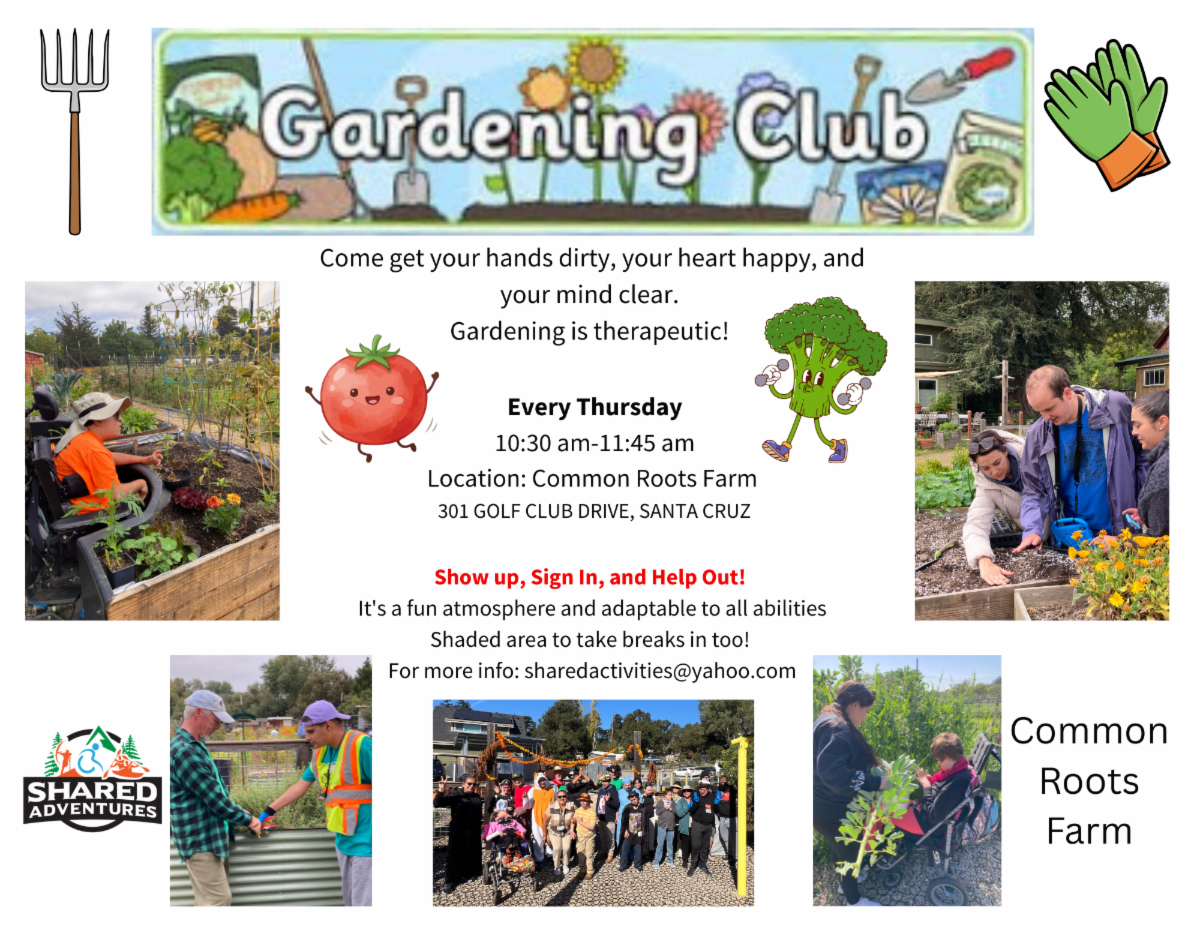 Gardening Club

Come get your hands dirty, your heart happy, and your mind clear.
Gardening is therapeutic!

Every Thursday
10:30 am-11:45 am
Location: Common Roots Farm
301 GOLF CLUB DRIVE, SANTA CRUZ

Show up, Sign In, and Help Out!
It's a fun atmosphere and adaptable to all abilities
Shaded area to take breaks in too!
For more info: sharedactivities@yahoo.com

SHARED ADVENTURES

Common Roots Farm